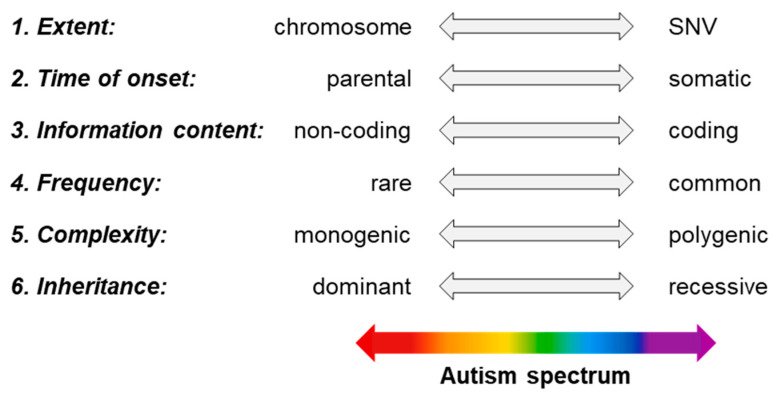 1. Extent: chromosome SNV

2. Time of onset: parental somatic

3. Information content: non-coding coding

4. Frequency: rare common

5. Complexity: monogenic polygenic

6. Inheritance: dominant recessive

Autism spectrum